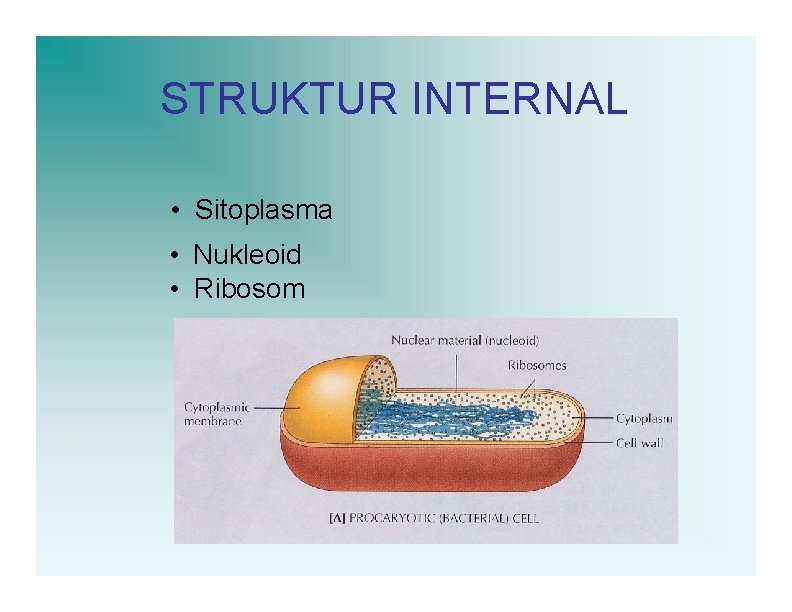 STRUKTUR INTERNAL

• Sitoplasma
• Nukleoid
• Ribosom

Nuclear material (nucleoid)
Ribosomes
Cytoplasmic membrane
Cytoplasm
Cell wall

[A] PROCARYOTIC (BACTERIAL) CELL